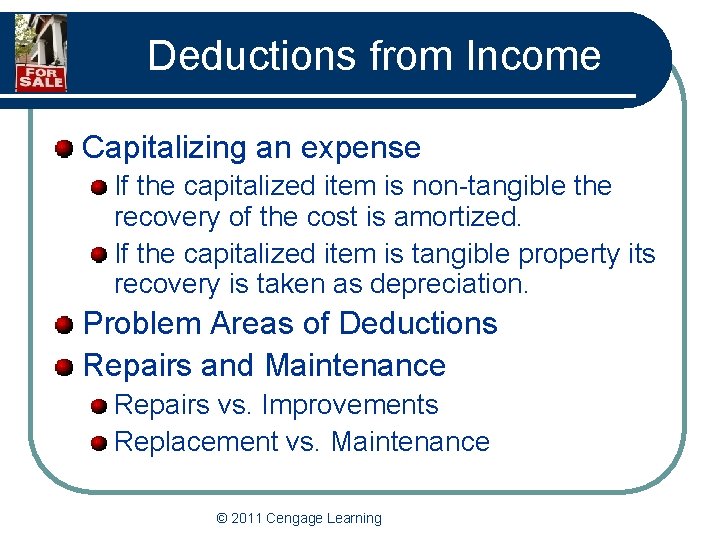 FOR SALE

Deductions from Income

Capitalizing an expense

If the capitalized item is non-tangible the recovery of the cost is amortized.

If the capitalized item is tangible property its recovery is taken as depreciation.

Problem Areas of Deductions

Repairs and Maintenance

Repairs vs. Improvements

Replacement vs. Maintenance

© 2011 Cengage Learning